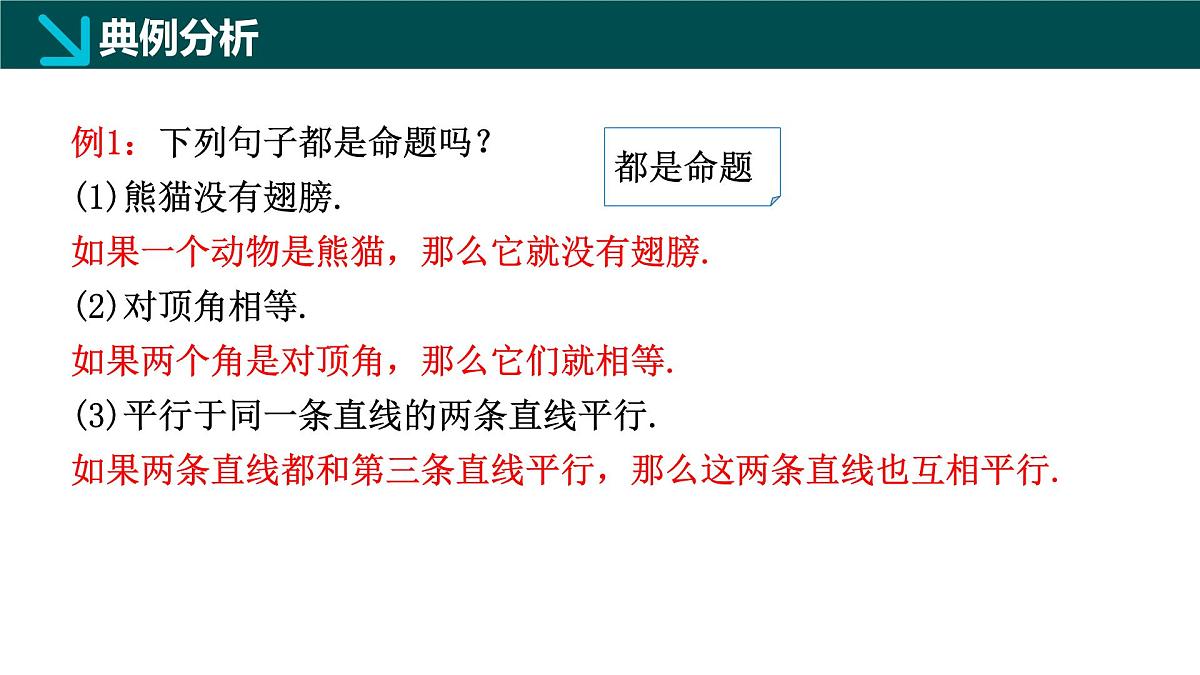 典例分析

例1：下列句子都是命题吗？

都是命题

(1)熊猫没有翅膀.

如果一个动物是熊猫，那么它就没有翅膀.

(2)对顶角相等.

如果两个角是对顶角，那么它们就相等.

(3)平行于同一条直线的两条直线平行.

如果两条直线都和第三条直线平行，那么这两条直线也互相平行.